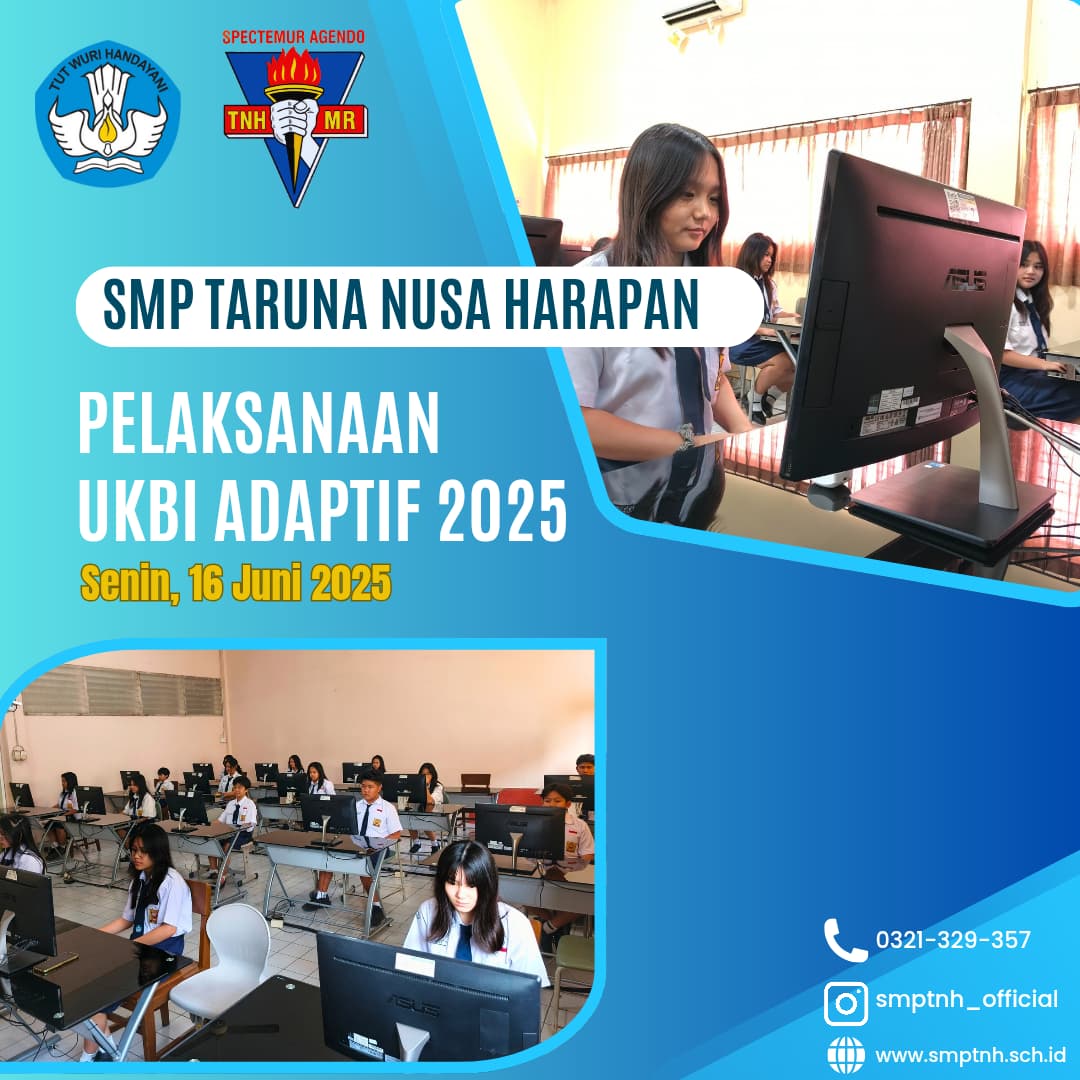 TUT WURI HANDAYANI

SPECTEMUR AGENDO
TNH MR

SMP TARUNA NUSA HARAPAN

PELAKSANAAN
UKBI ADAPTIF 2025

Senin, 16 Juni 2025

ASUS

ASUS

0321-329-357

smptnh_official

www.smptnh.sch.id